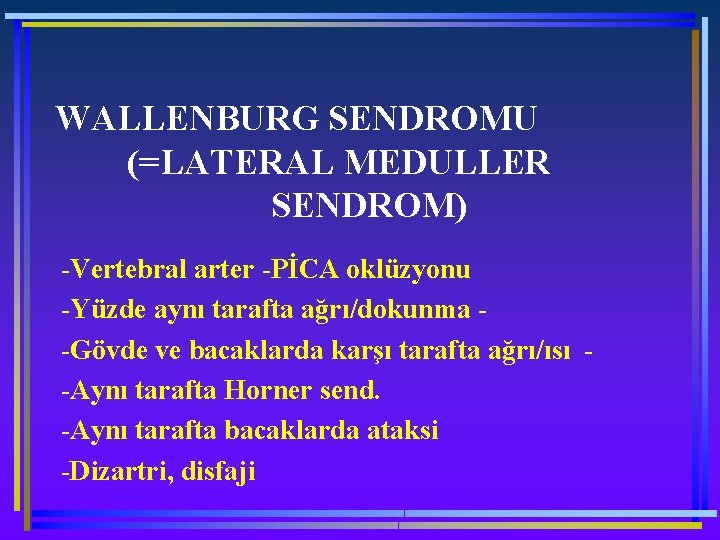 WALLENBURG SENDROMU (=LATERAL MEDULLER SENDROM)

-Vertebral arter -PİCA oklüzyonu
-Yüzde aynı tarafta ağrı/dokunma -
-Gövde ve bacaklarda karşı tarafta ağrı/ısı -
-Aynı tarafta Horner send.
-Aynı tarafta bacaklarda ataksi
-Dizartri, disfaji